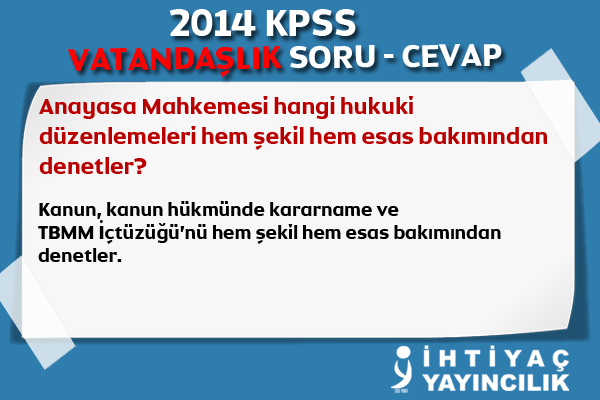 2014 KPSS
VATANDAŞLIK SORU - CEVAP

Anayasa Mahkemesi hangi hukuki düzenlemeleri hem şekil hem esas bakımından denetler?

Kanun, kanun hükmünde kararname ve TBMM İçtüzüğü'nü hem şekil hem esas bakımından denetler.

İHTİYAÇ
YAYINCILIK